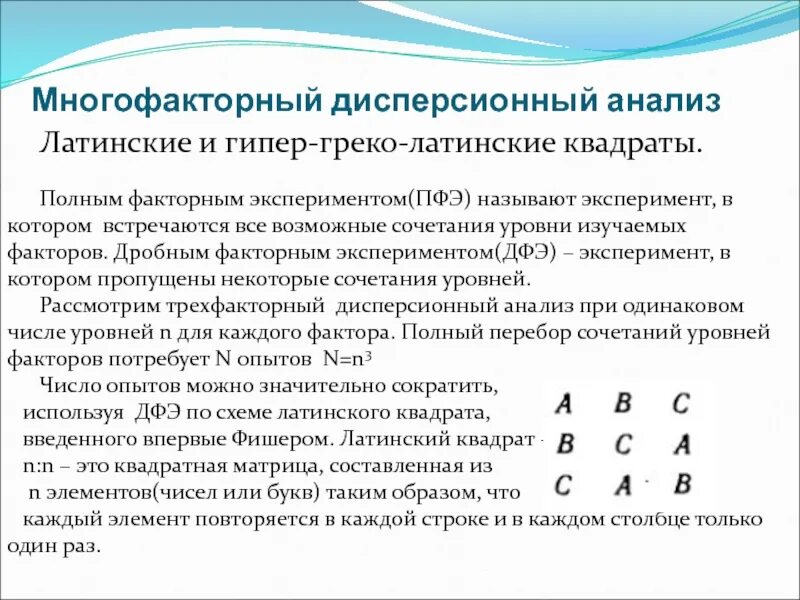 Многофакторный дисперсионный анализ

Латинские и гипер-греко-латинские квадраты.

Полным факторным экспериментом(ПФЭ) называют эксперимент, в котором встречаются все возможные сочетания уровни изучаемых факторов. Дробным факторным экспериментом(ДФЭ) – эксперимент, в котором пропущены некоторые сочетания уровней.

Рассмотрим трехфакторный дисперсионный анализ при одинаковом числе уровней n для каждого фактора. Полный перебор сочетаний уровней факторов потребует N опытов $N=n^3$

Число опытов можно значительно сократить, используя ДФЭ по схеме латинского квадрата, введенного впервые Фишером. Латинский квадрат n:n – это квадратная матрица, составленная из n элементов(чисел или букв) таким образом, что каждый элемент повторяется в каждой строке и в каждом столбце только один раз.

| A | B | C |
|---|---|---|
| B | C | A |
| C | A | B |